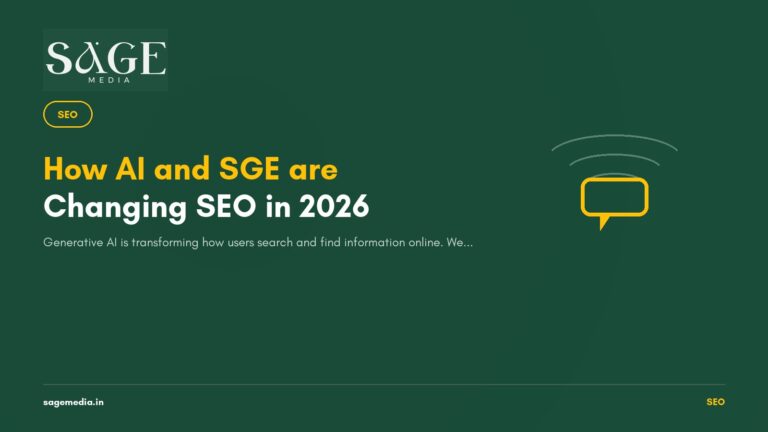 SAGE
MEDIA

SEO

How AI and SGE are Changing SEO in 2026

Generative AI is transforming how users search and find information online. We...

sagemedia.in

SEO